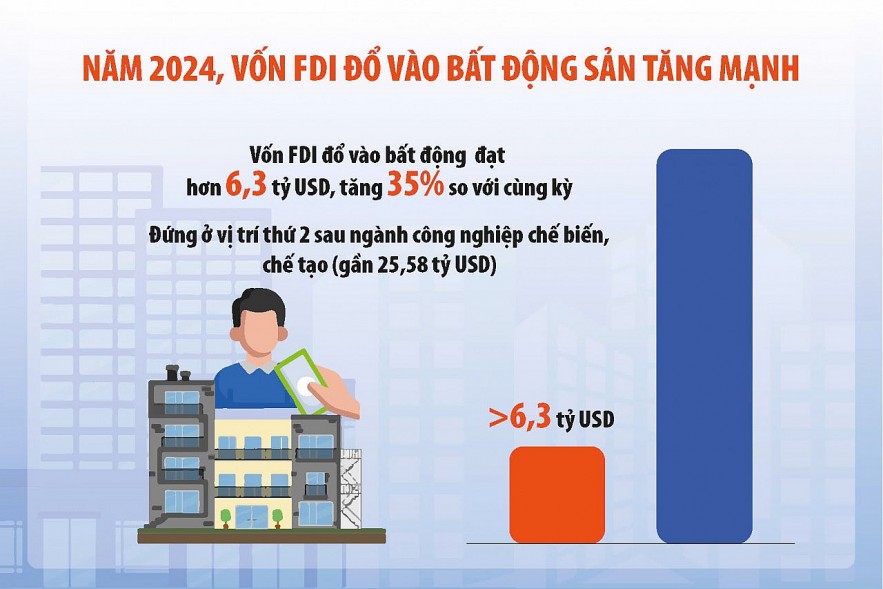 NĂM 2024, VỐN FDI ĐỔ VÀO BẤT ĐỘNG SẢN TĂNG MẠNH

Vốn FDI đổ vào bất động đạt hơn 6,3 tỷ USD, tăng 35% so với cùng kỳ

Đứng ở vị trí thứ 2 sau ngành công nghiệp chế biến, chế tạo (gần 25,58 tỷ USD)

>6,3 tỷ USD